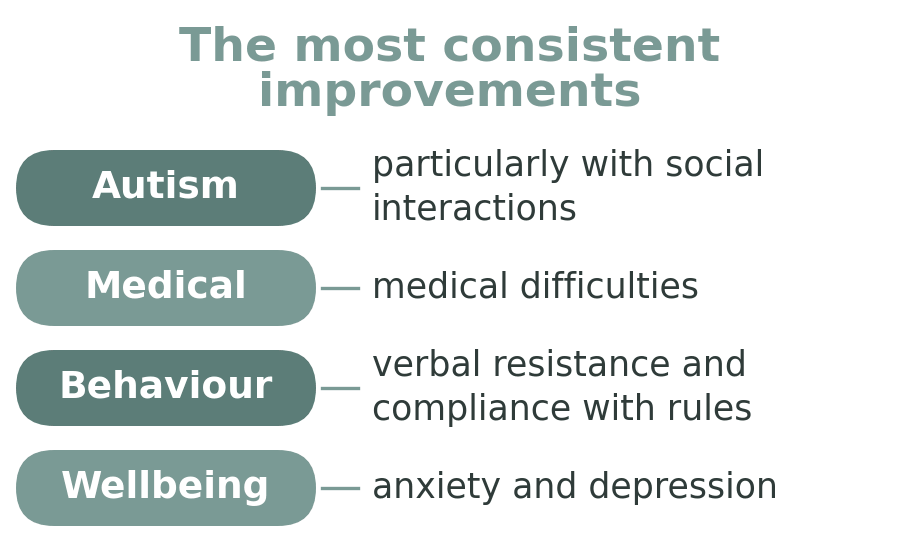 The most consistent improvements

Autism — particularly with social interactions

Medical — medical difficulties

Behaviour — verbal resistance and compliance with rules

Wellbeing — anxiety and depression